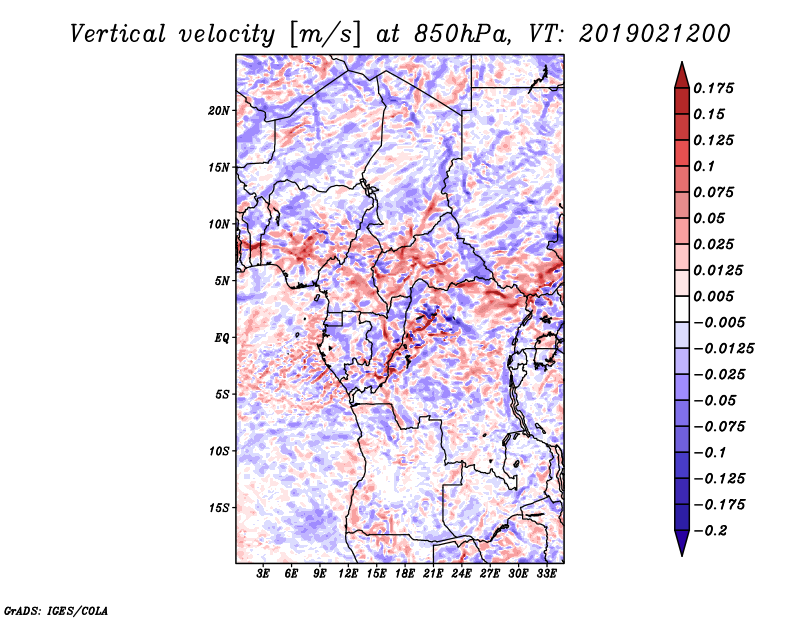 Vertical velocity [m/s] at 850hPa, VT: 2019021200

20N
15N
10N
5N
EQ
5S
10S
15S

3E 6E 9E 12E 15E 18E 21E 24E 27E 30E 33E

0.175
0.15
0.125
0.1
0.075
0.05
0.025
0.0125
0.005
−0.005
−0.0125
−0.025
−0.05
−0.075
−0.1
−0.125
−0.175
−0.2

GrADS: IGES/COLA